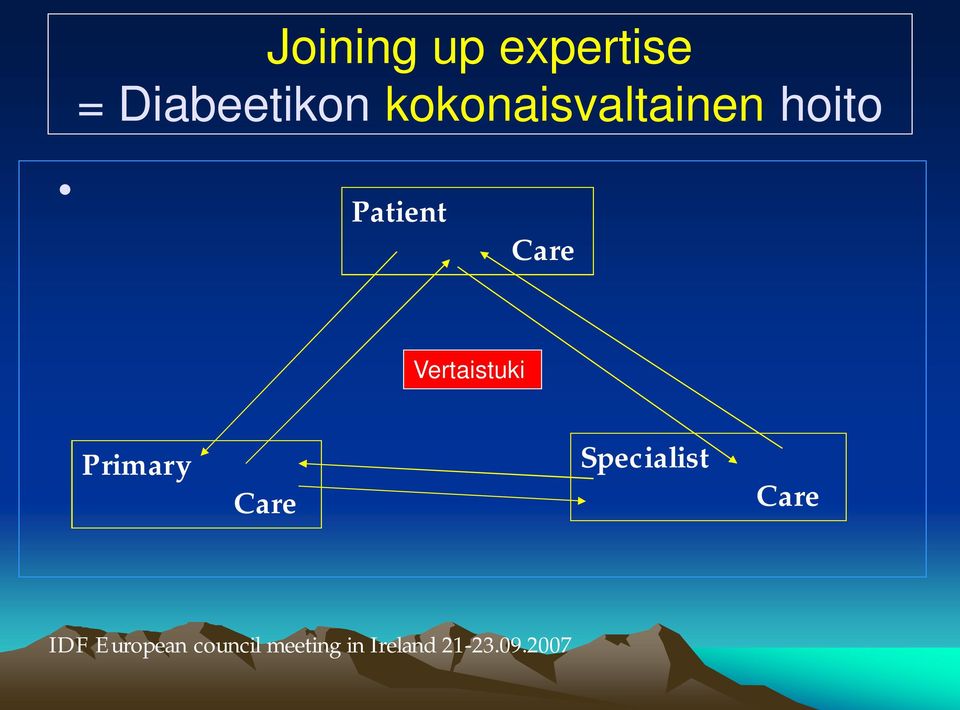 Joining up expertise
= Diabeetikon kokonaisvaltainen hoito

•

Patient
Care

Vertaistuki

Primary
Care

Specialist
Care

IDF European council meeting in Ireland 21-23.09.2007